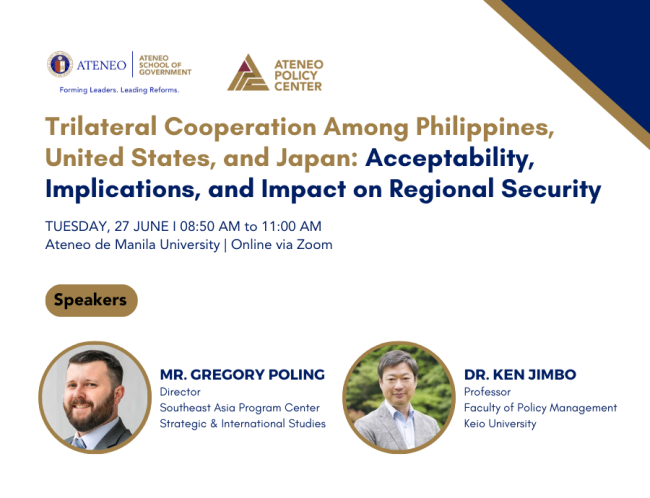 ATENEO | ATENEO SCHOOL OF GOVERNMENT
Forming Leaders. Leading Reforms.

ATENEO POLICY CENTER

Trilateral Cooperation Among Philippines, United States, and Japan: Acceptability, Implications, and Impact on Regional Security

TUESDAY, 27 JUNE I 08:50 AM to 11:00 AM
Ateneo de Manila University | Online via Zoom

Speakers

MR. GREGORY POLING
Director
Southeast Asia Program Center
Strategic & International Studies

DR. KEN JIMBO
Professor
Faculty of Policy Management
Keio University